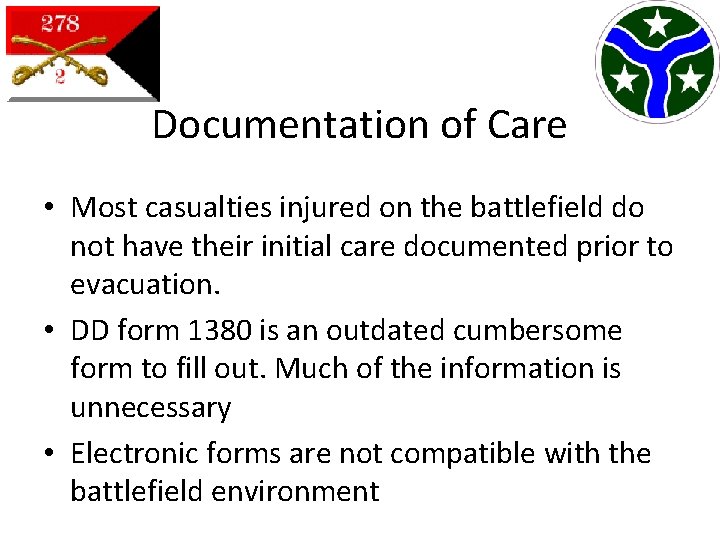 278

2

Documentation of Care

• Most casualties injured on the battlefield do not have their initial care documented prior to evacuation.

• DD form 1380 is an outdated cumbersome form to fill out. Much of the information is unnecessary

• Electronic forms are not compatible with the battlefield environment